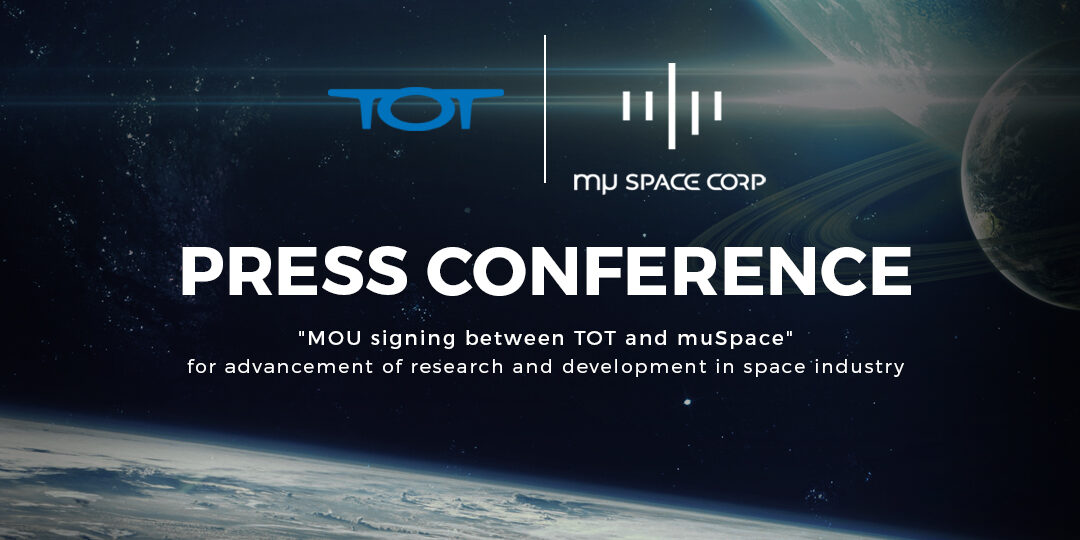 TOT

mu SPACE CORP

PRESS CONFERENCE

"MOU signing between TOT and muSpace"
for advancement of research and development in space industry